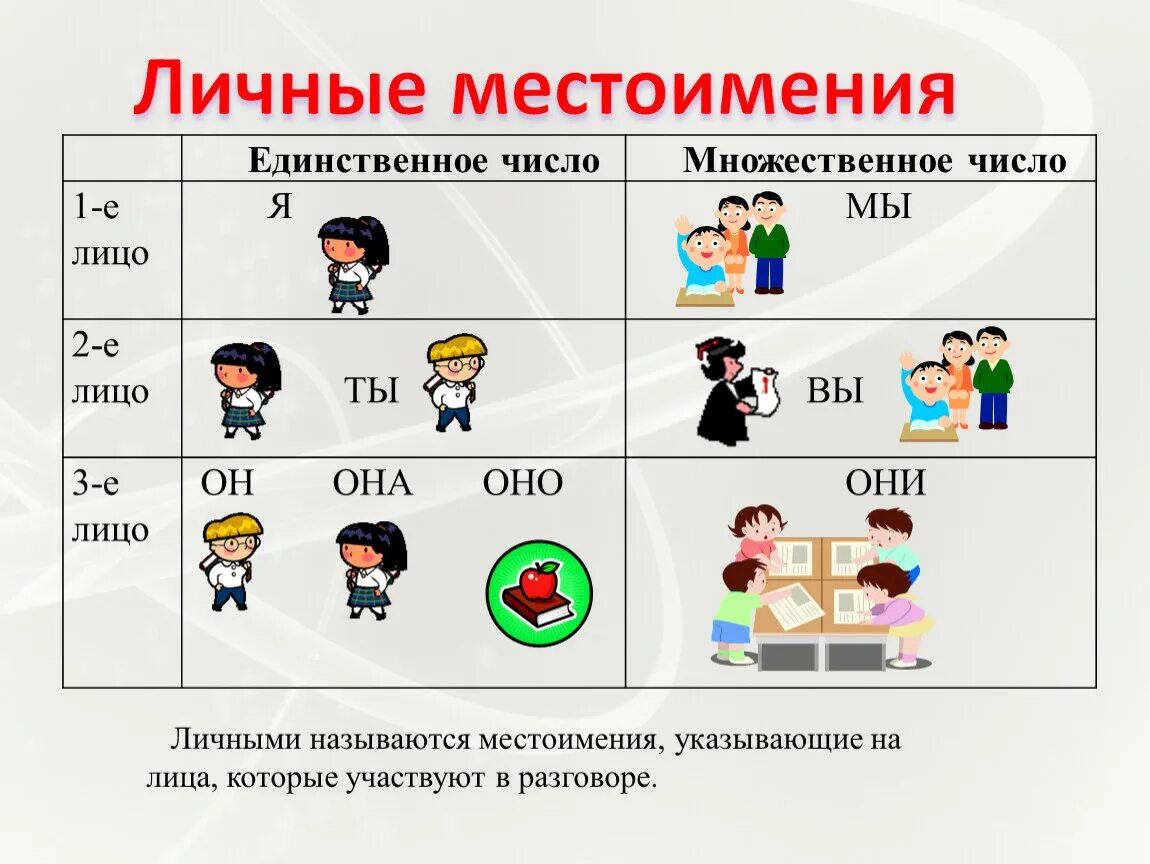 Личные местоимения

| | Единственное число | Множественное число |
|---|---|---|
| 1-е лицо | Я | МЫ |
| 2-е лицо | ТЫ | ВЫ |
| 3-е лицо | ОН ОНА ОНО | ОНИ |

Личными называются местоимения, указывающие на лица, которые участвуют в разговоре.